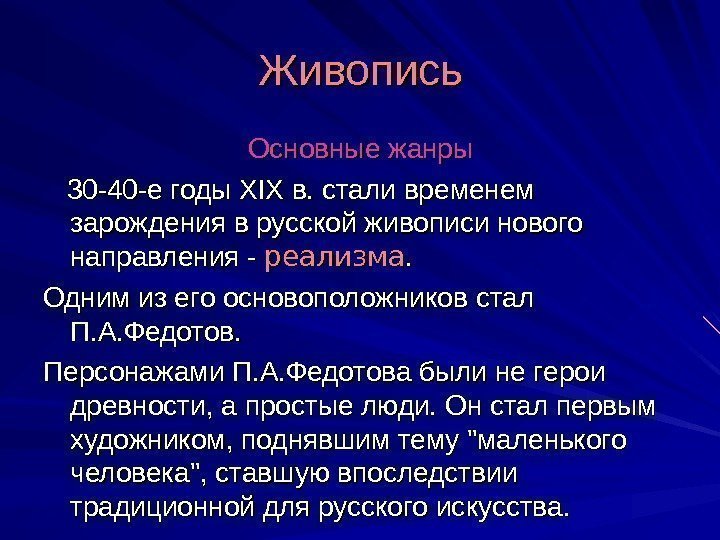 Живопись

Основные жанры

30-40-е годы XIX в. стали временем зарождения в русской живописи нового направления - реализма.

Одним из его основоположников стал П.А.Федотов.

Персонажами П.А.Федотова были не герои древности, а простые люди. Он стал первым художником, поднявшим тему "маленького человека", ставшую впоследствии традиционной для русского искусства.